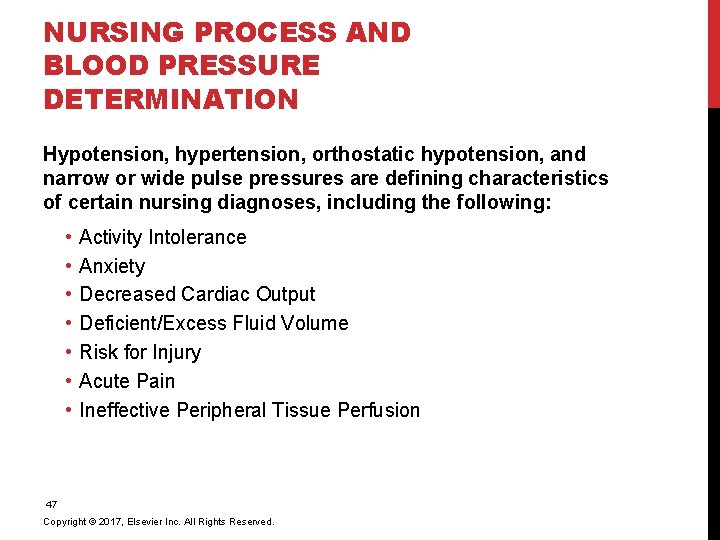 NURSING PROCESS AND BLOOD PRESSURE DETERMINATION

Hypotension, hypertension, orthostatic hypotension, and narrow or wide pulse pressures are defining characteristics of certain nursing diagnoses, including the following:

• Activity Intolerance
• Anxiety
• Decreased Cardiac Output
• Deficient/Excess Fluid Volume
• Risk for Injury
• Acute Pain
• Ineffective Peripheral Tissue Perfusion

47

Copyright © 2017, Elsevier Inc. All Rights Reserved.